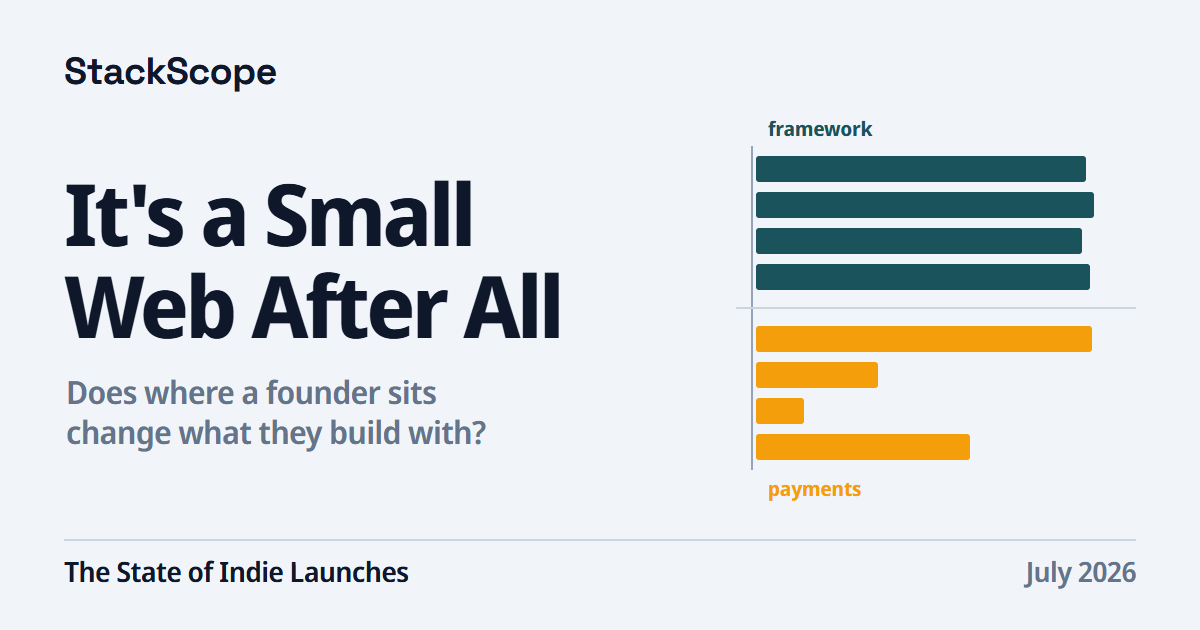 StackScope

It's a Small Web After All

Does where a founder sits change what they build with?

framework

payments

The State of Indie Launches

July 2026